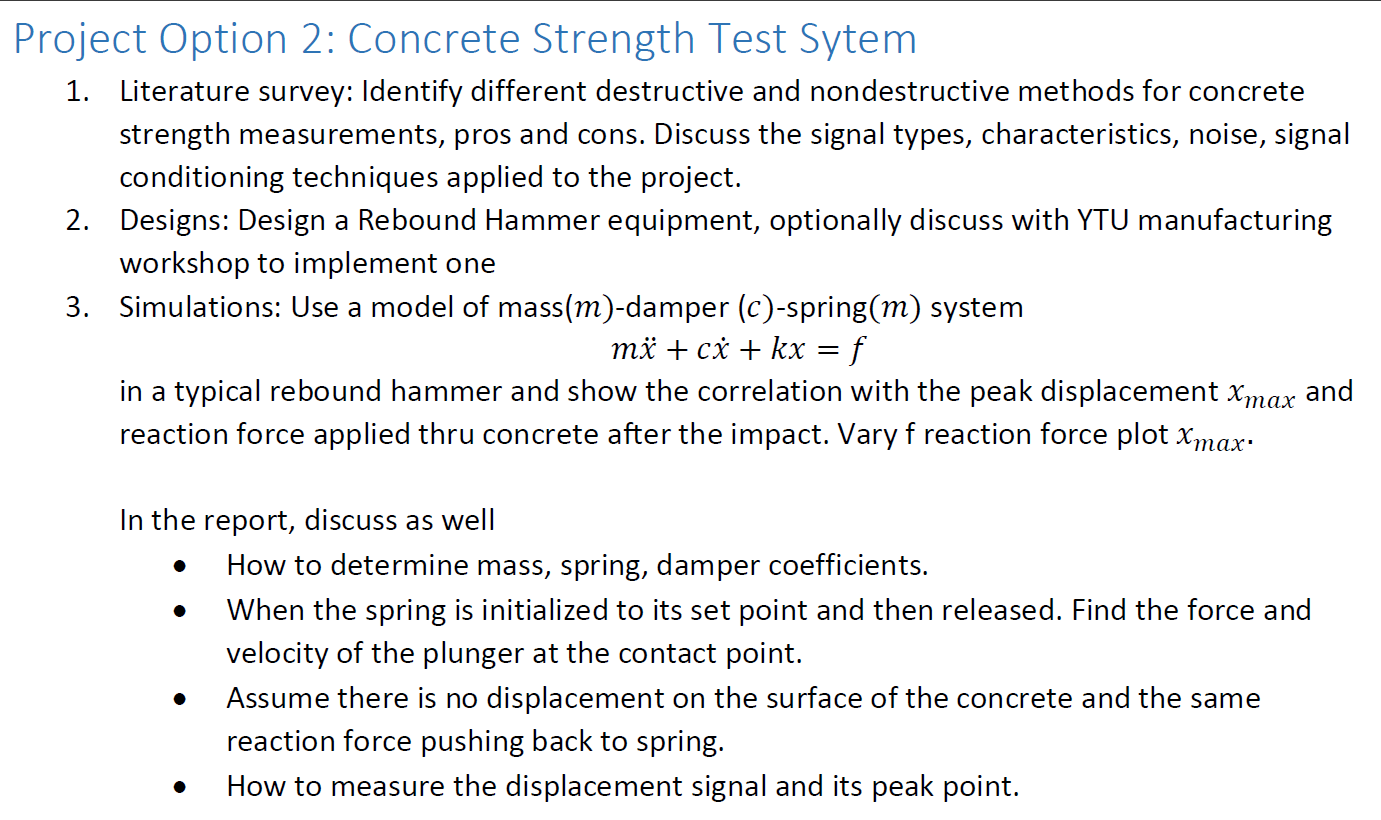 Project Option 2: Concrete Strength Test Sytem

1. Literature survey: Identify different destructive and nondestructive methods for concrete strength measurements, pros and cons. Discuss the signal types, characteristics, noise, signal conditioning techniques applied to the project.
2. Designs: Design a Rebound Hammer equipment, optionally discuss with YTU manufacturing workshop to implement one
3. Simulations: Use a model of mass($m$)-damper ($c$)-spring($m$) system
$m\ddot{x} + c\dot{x} + kx = f$
in a typical rebound hammer and show the correlation with the peak displacement $x_{max}$ and reaction force applied thru concrete after the impact. Vary f reaction force plot $x_{max}$.

In the report, discuss as well
• How to determine mass, spring, damper coefficients.
• When the spring is initialized to its set point and then released. Find the force and velocity of the plunger at the contact point.
• Assume there is no displacement on the surface of the concrete and the same reaction force pushing back to spring.
• How to measure the displacement signal and its peak point.